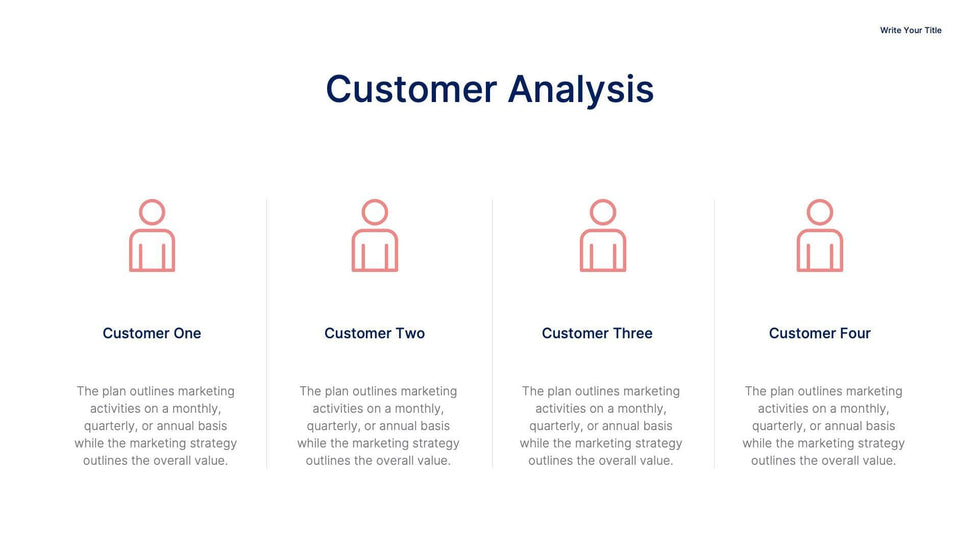 Write Your Title

Customer Analysis

Customer One

The plan outlines marketing activities on a monthly, quarterly, or annual basis while the marketing strategy outlines the overall value.

Customer Two

The plan outlines marketing activities on a monthly, quarterly, or annual basis while the marketing strategy outlines the overall value.

Customer Three

The plan outlines marketing activities on a monthly, quarterly, or annual basis while the marketing strategy outlines the overall value.

Customer Four

The plan outlines marketing activities on a monthly, quarterly, or annual basis while the marketing strategy outlines the overall value.